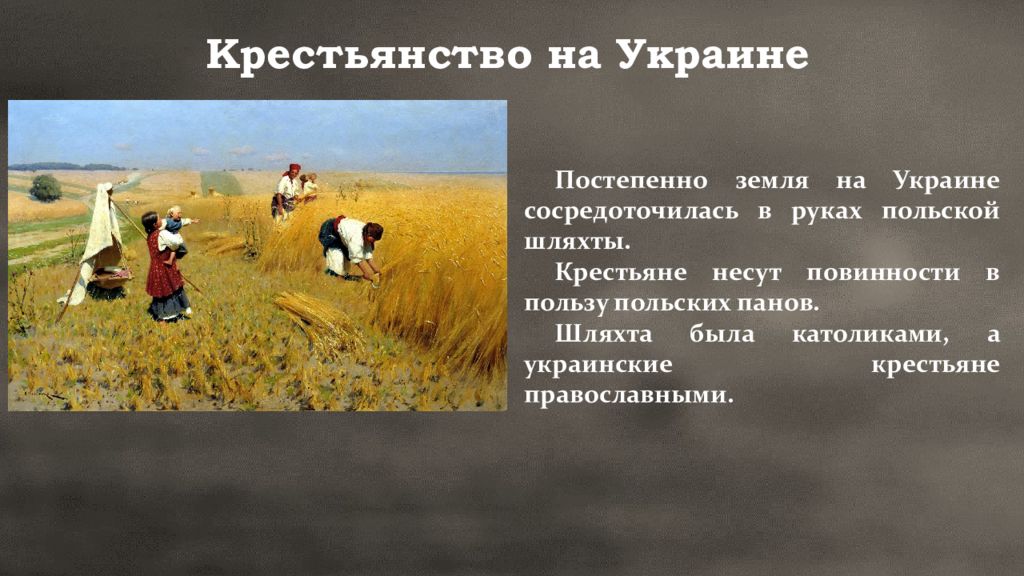 Крестьянство на Украине

Постепенно земля на Украине сосредоточилась в руках польской шляхты.

Крестьяне несут повинности в пользу польских панов.

Шляхта была католиками, а украинские крестьяне православными.